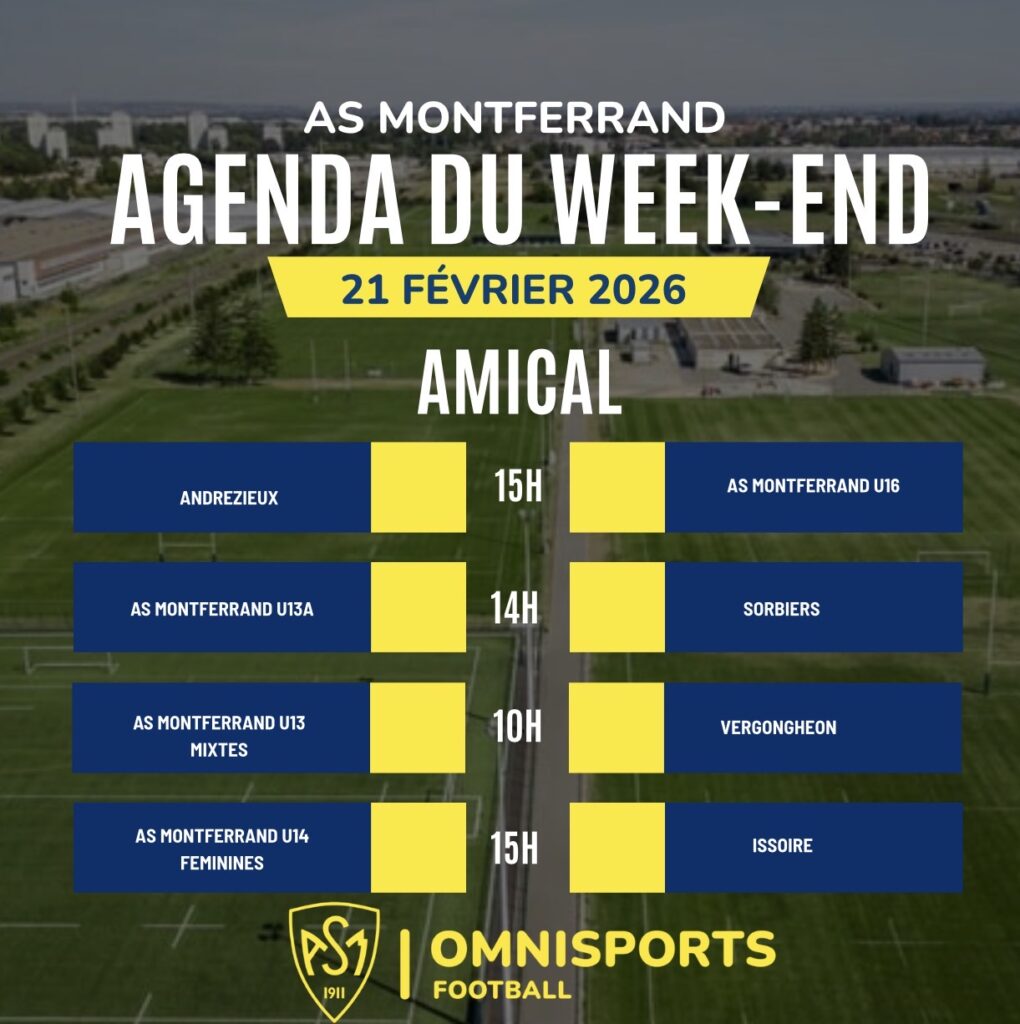 AS MONTFERRAND
AGENDA DU WEEK-END
21 FÉVRIER 2026
AMICAL

ANDREZIEUX 15H AS MONTFERRAND U16

AS MONTFERRAND U13A 14H SORBIERS

AS MONTFERRAND U13 MIXTES 10H VERGONGHEON

AS MONTFERRAND U14 FEMININES 15H ISSOIRE

ASM 1911
OMNISPORTS
FOOTBALL